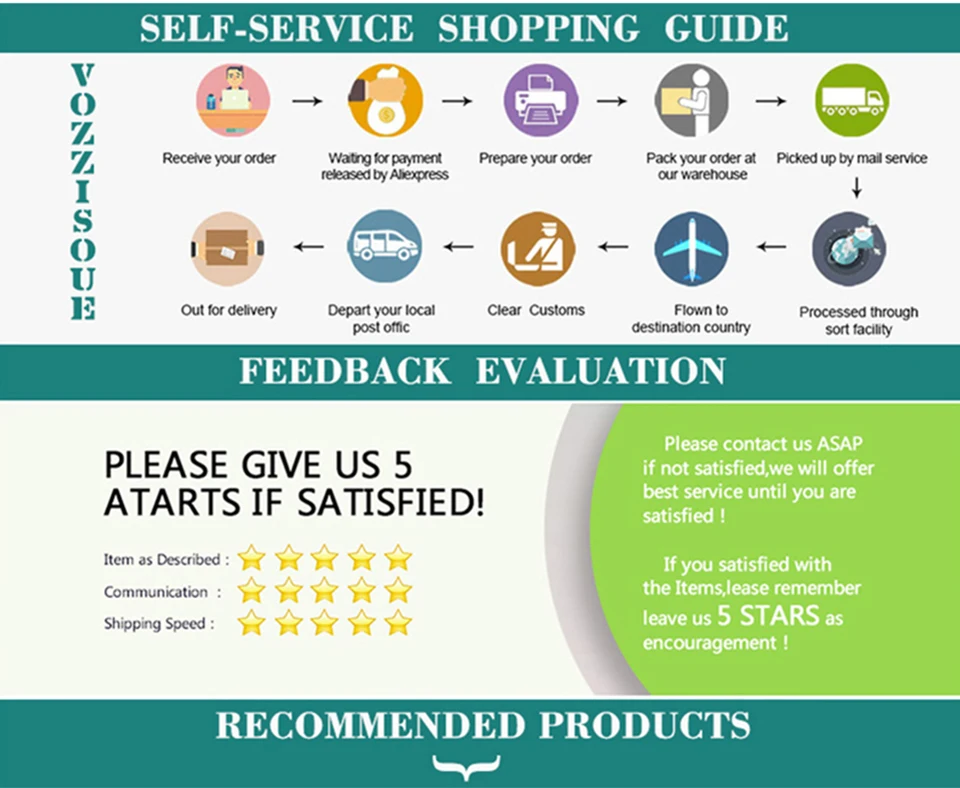 SELF-SERVICE SHOPPING GUIDE

VOZZISOUE

Receive your order

Waiting for payment released by Aliexpress

Prepare your order

Pack your order at our warehouse

Picked up by mail service

Processed through sort facility

Flown to destination country

Clear Customs

Depart your local post offic

Out for delivery

FEEDBACK EVALUATION

PLEASE GIVE US 5 ATARTS IF SATISFIED!

Item as Described :

Communication :

Shipping Speed :

Please contact us ASAP if not satisfied,we will offer best service until you are satisfied !

If you satisfied with the Items,lease remember leave us 5 STARS as encouragement !

RECOMMENDED PRODUCTS